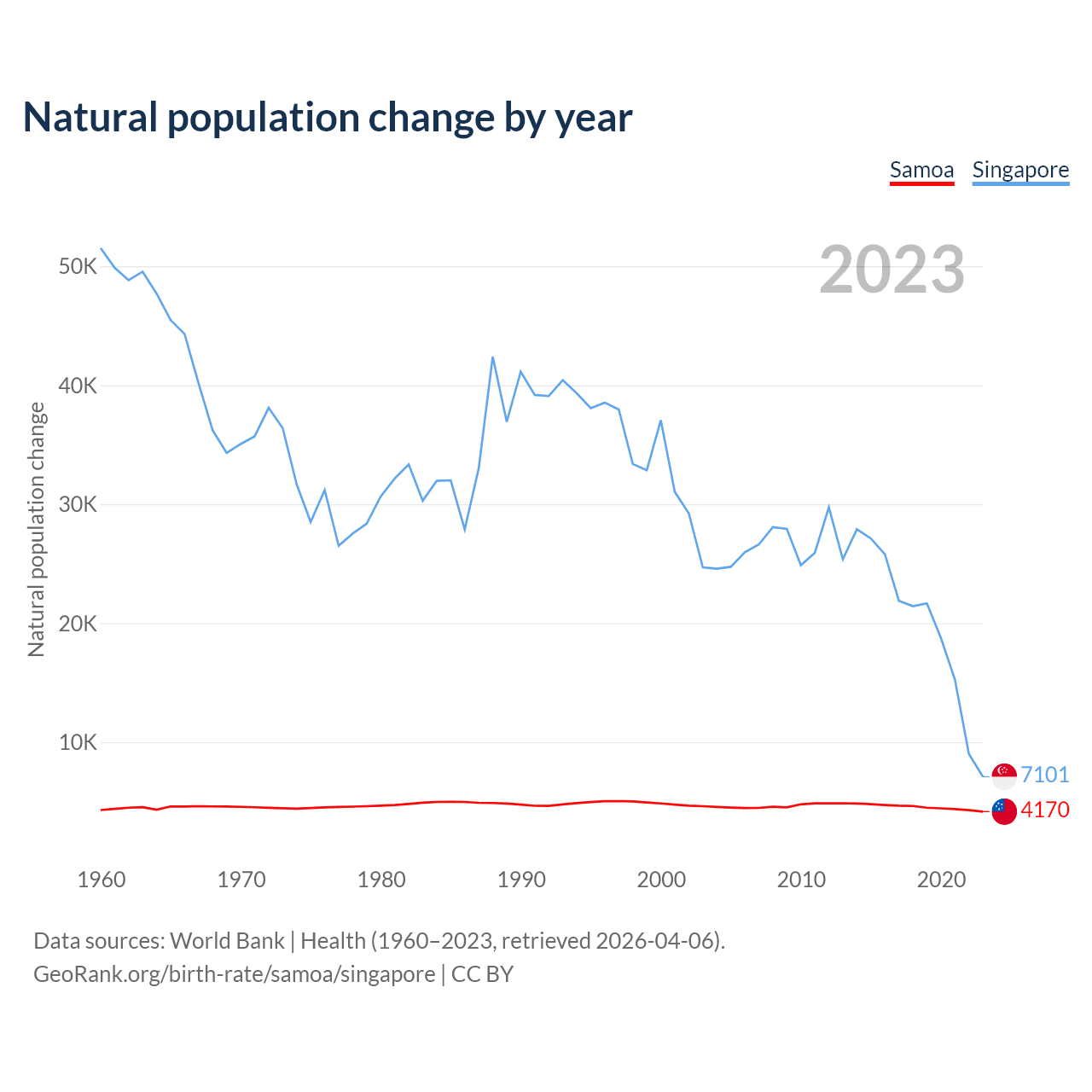 Natural population change by year

Samoa Singapore

2023

Natural population change

50K
40K
30K
20K
10K

7101
4170

1960 1970 1980 1990 2000 2010 2020

Data sources: World Bank | Health (1960–2023, retrieved 2026-04-06).
GeoRank.org/birth-rate/samoa/singapore | CC BY